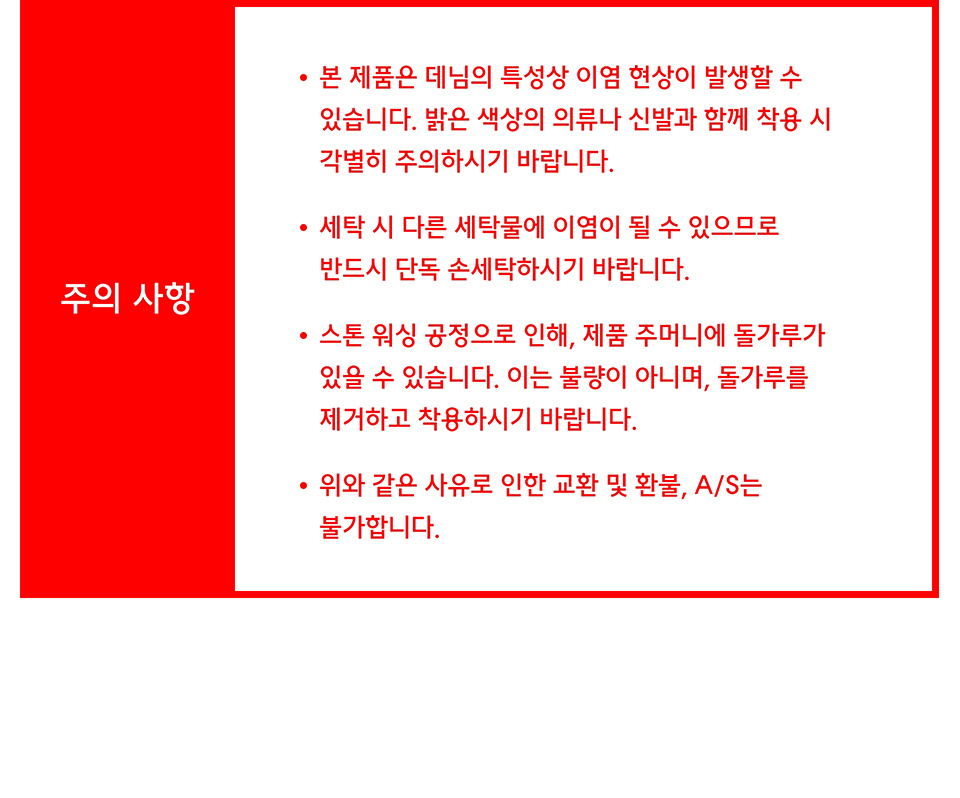 주의 사항

• 본 제품은 데님의 특성상 이염 현상이 발생할 수 있습니다. 밝은 색상의 의류나 신발과 함께 착용 시 각별히 주의하시기 바랍니다.

• 세탁 시 다른 세탁물에 이염이 될 수 있으므로 반드시 단독 손세탁하시기 바랍니다.

• 스톤 워싱 공정으로 인해, 제품 주머니에 돌가루가 있을 수 있습니다. 이는 불량이 아니며, 돌가루를 제거하고 착용하시기 바랍니다.

• 위와 같은 사유로 인한 교환 및 환불, A/S는 불가합니다.